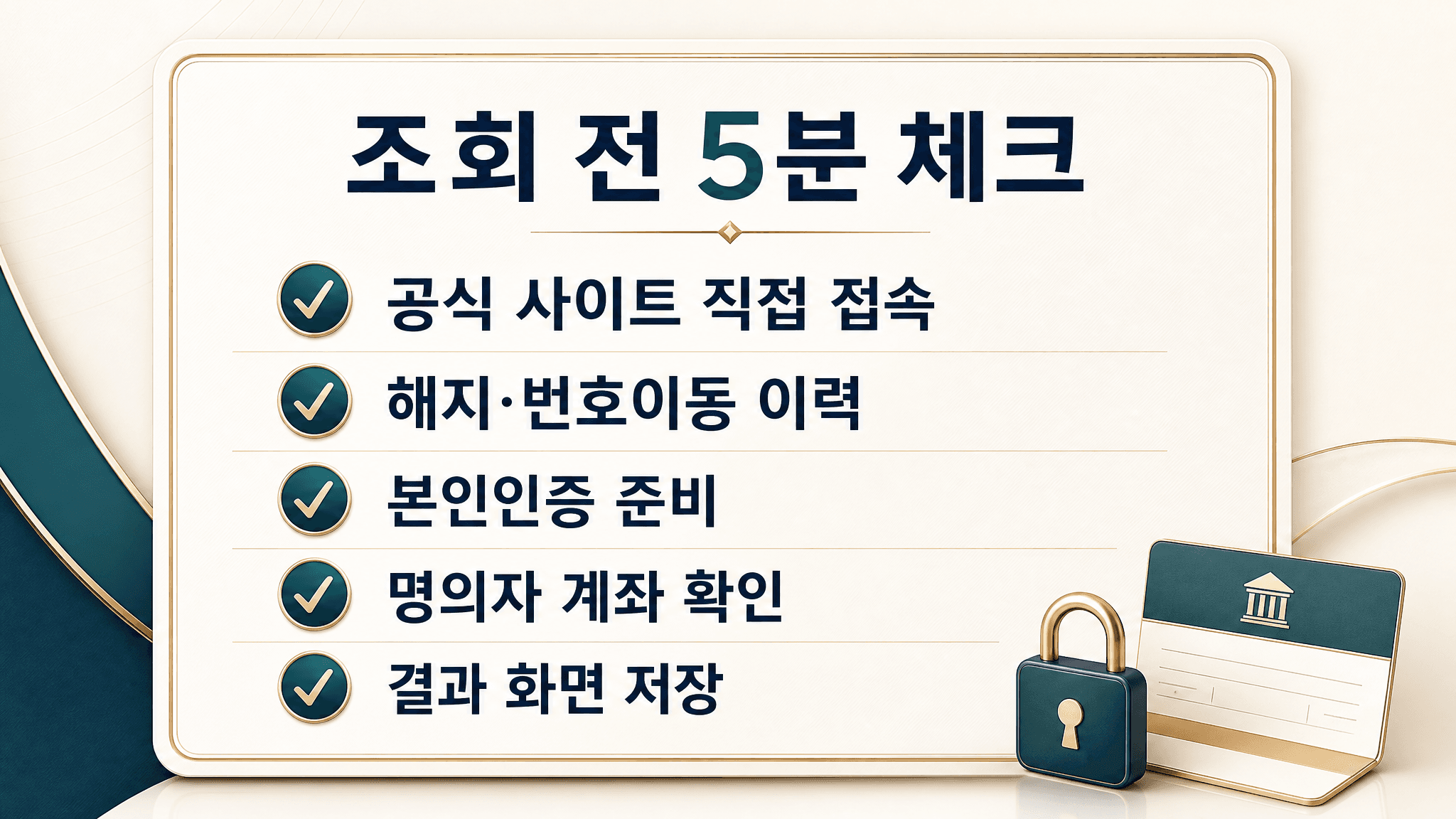 조회 전 5분 체크

공식 사이트 직접 접속

해지·번호이동 이력

본인인증 준비

명의자 계좌 확인

결과 화면 저장